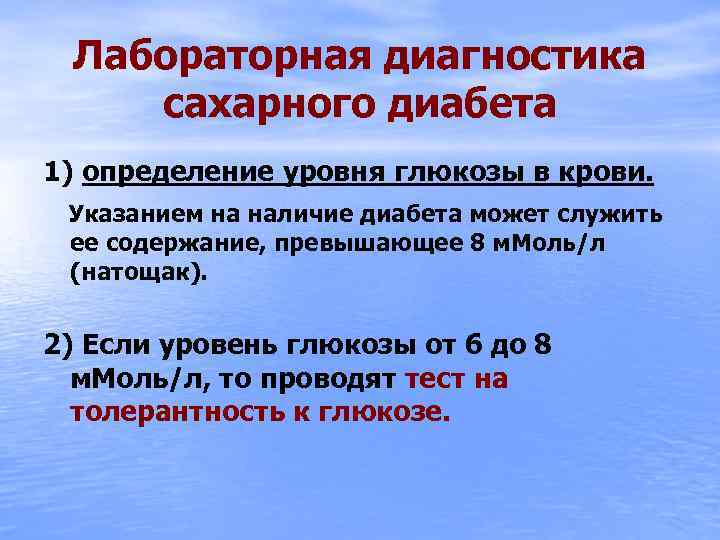 Лабораторная диагностика сахарного диабета

1) определение уровня глюкозы в крови.

Указанием на наличие диабета может служить ее содержание, превышающее 8 мМоль/л (натощак).

2) Если уровень глюкозы от 6 до 8 мМоль/л, то проводят тест на толерантность к глюкозе.